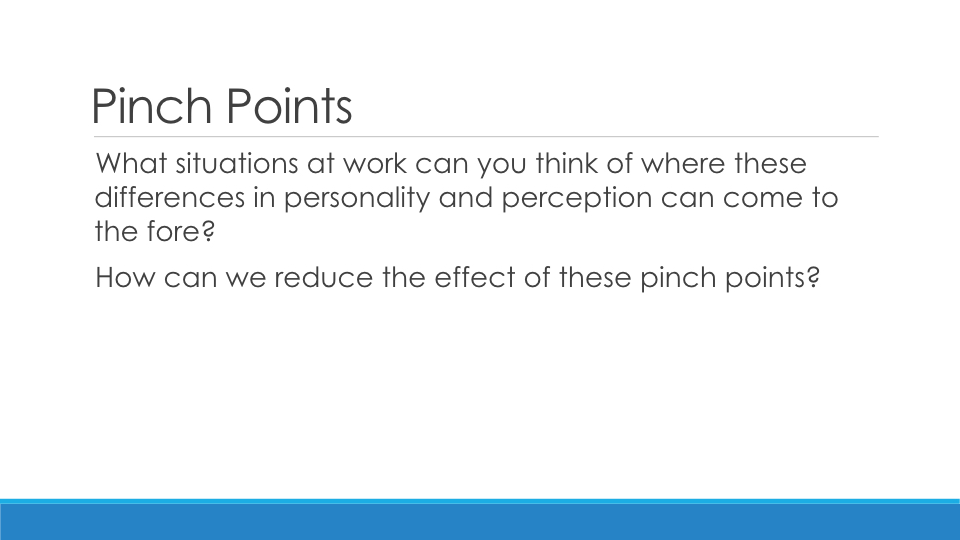 Pinch Points

What situations at work can you think of where these differences in personality and perception can come to the fore?

How can we reduce the effect of these pinch points?